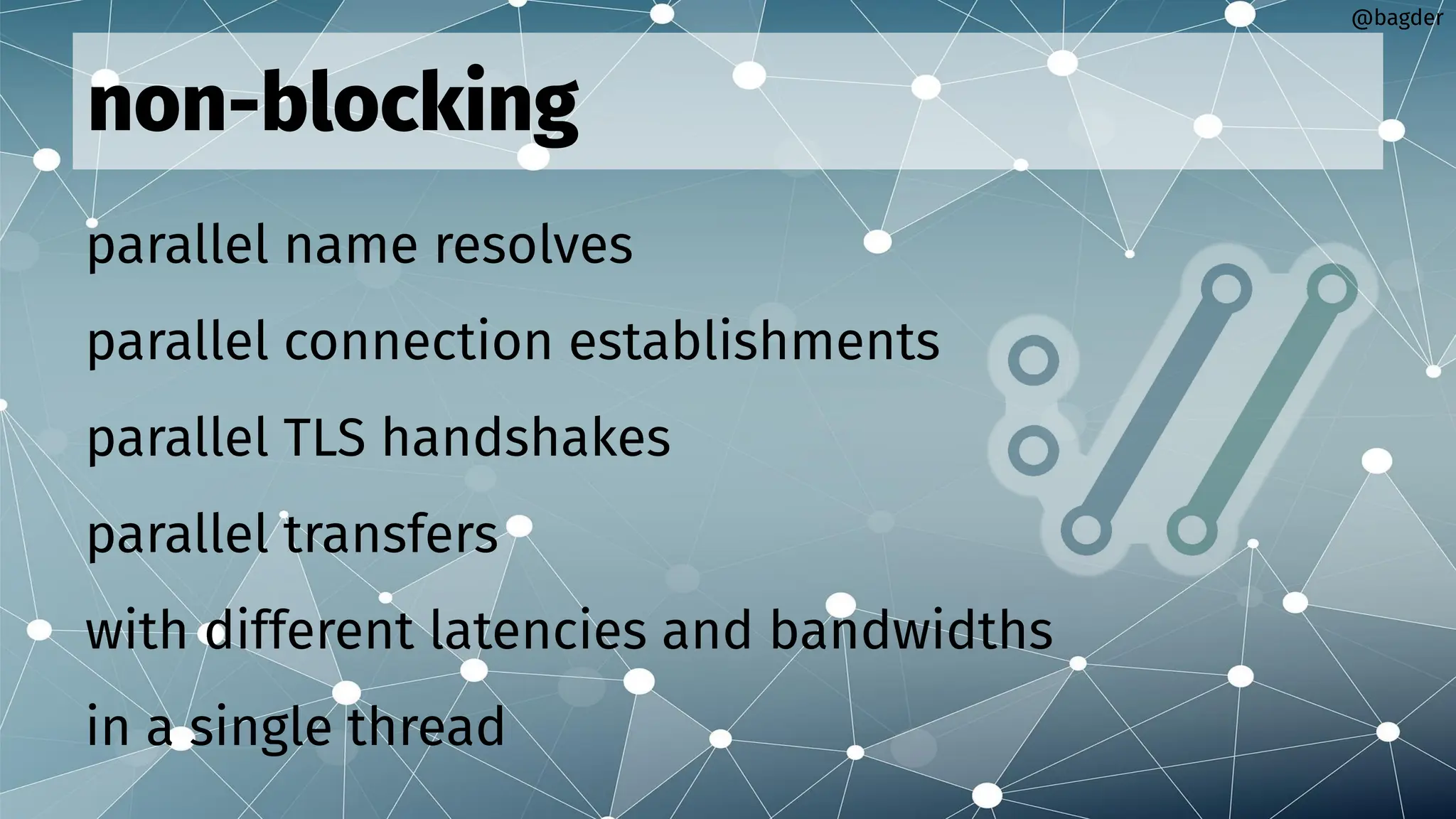 @bagder

non-blocking

parallel name resolves

parallel connection establishments

parallel TLS handshakes

parallel transfers

with different latencies and bandwidths

in a single thread